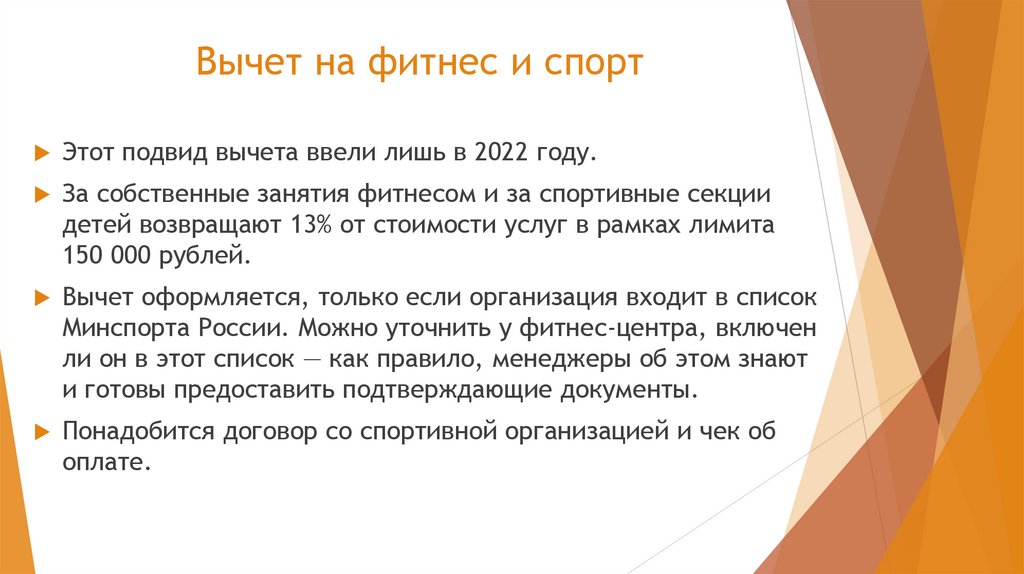 Вычет на фитнес и спорт

Этот подвид вычета ввели лишь в 2022 году.

За собственные занятия фитнесом и за спортивные секции детей возвращают 13% от стоимости услуг в рамках лимита 150 000 рублей.

Вычет оформляется, только если организация входит в список Минспорта России. Можно уточнить у фитнес-центра, включен ли он в этот список — как правило, менеджеры об этом знают и готовы предоставить подтверждающие документы.

Понадобится договор со спортивной организацией и чек об оплате.